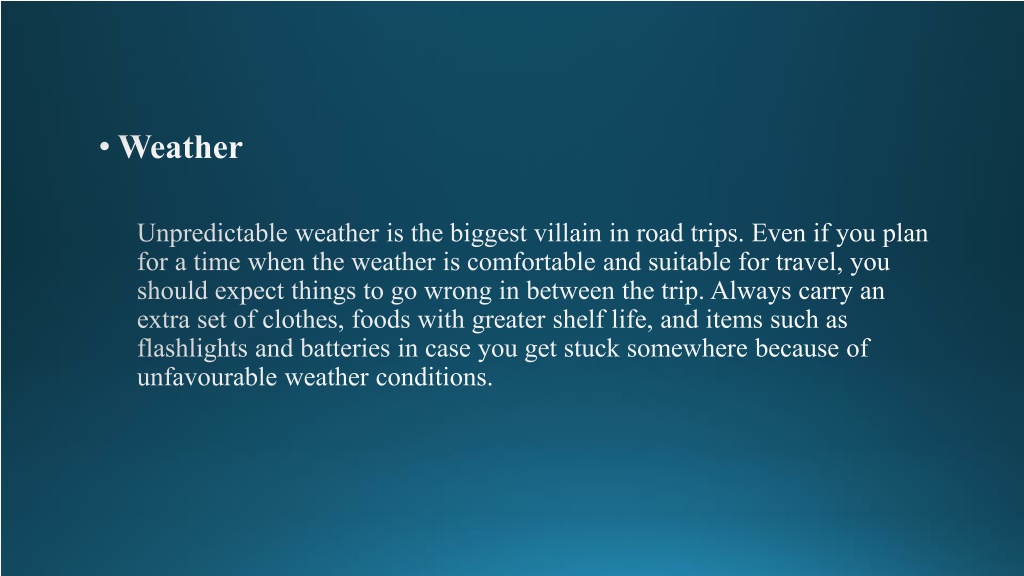 • Weather

Unpredictable weather is the biggest villain in road trips. Even if you plan for a time when the weather is comfortable and suitable for travel, you should expect things to go wrong in between the trip. Always carry an extra set of clothes, foods with greater shelf life, and items such as flashlights and batteries in case you get stuck somewhere because of unfavourable weather conditions.